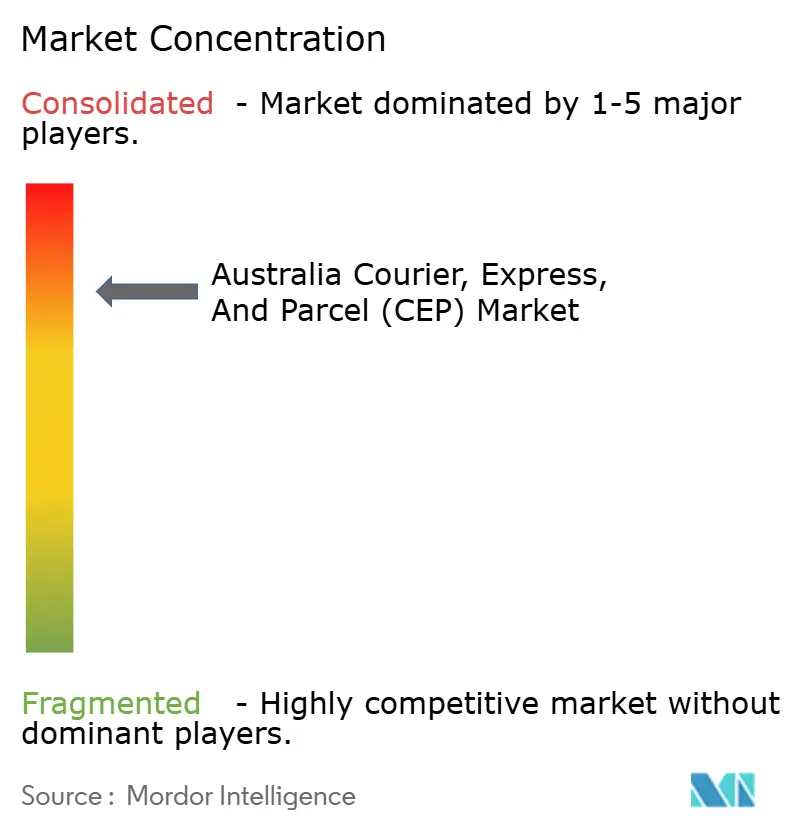 Market Concentration

Consolidated - Market dominated by 1-5 major players.

Australia Courier, Express, And Parcel (CEP) Market

Fragmented - Highly competitive market without dominant players.

Source : Mordor Intelligence